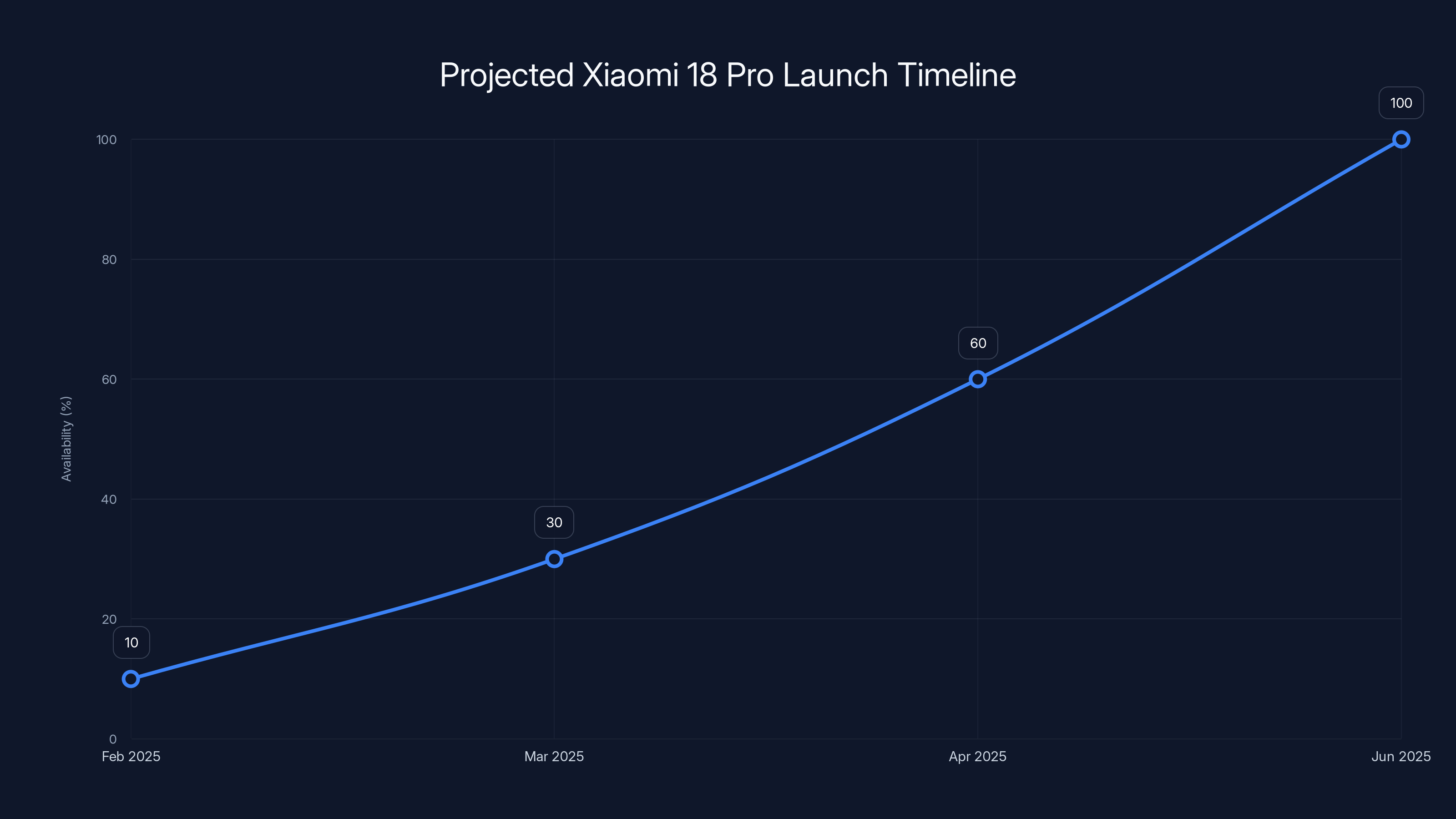 Projected Xiaomi 18 Pro Launch Timeline

Availability (%)

100
80
60
40
20
0

10
30
60
100

Feb 2025
Mar 2025
Apr 2025
Jun 2025